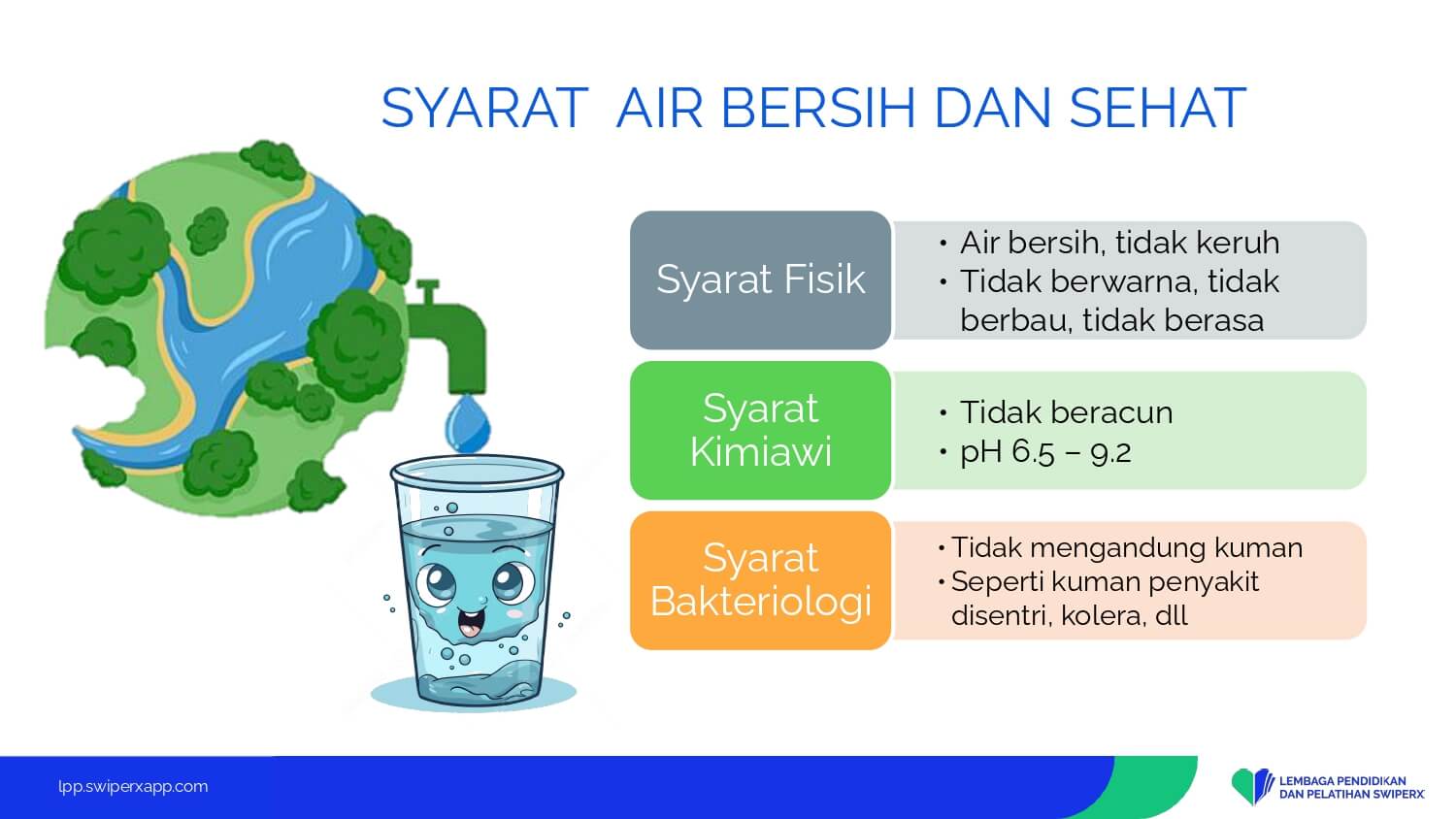 SYARAT AIR BERSIH DAN SEHAT

Syarat Fisik

• Air bersih, tidak keruh
• Tidak berwarna, tidak berbau, tidak berasa

Syarat Kimiawi

• Tidak beracun
• pH 6.5 – 9.2

Syarat Bakteriologi

• Tidak mengandung kuman
• Seperti kuman penyakit disentri, kolera, dll

lpp.swiperxapp.com

LEMBAGA PENDIDIKAN DAN PELATIHAN SWIPERX